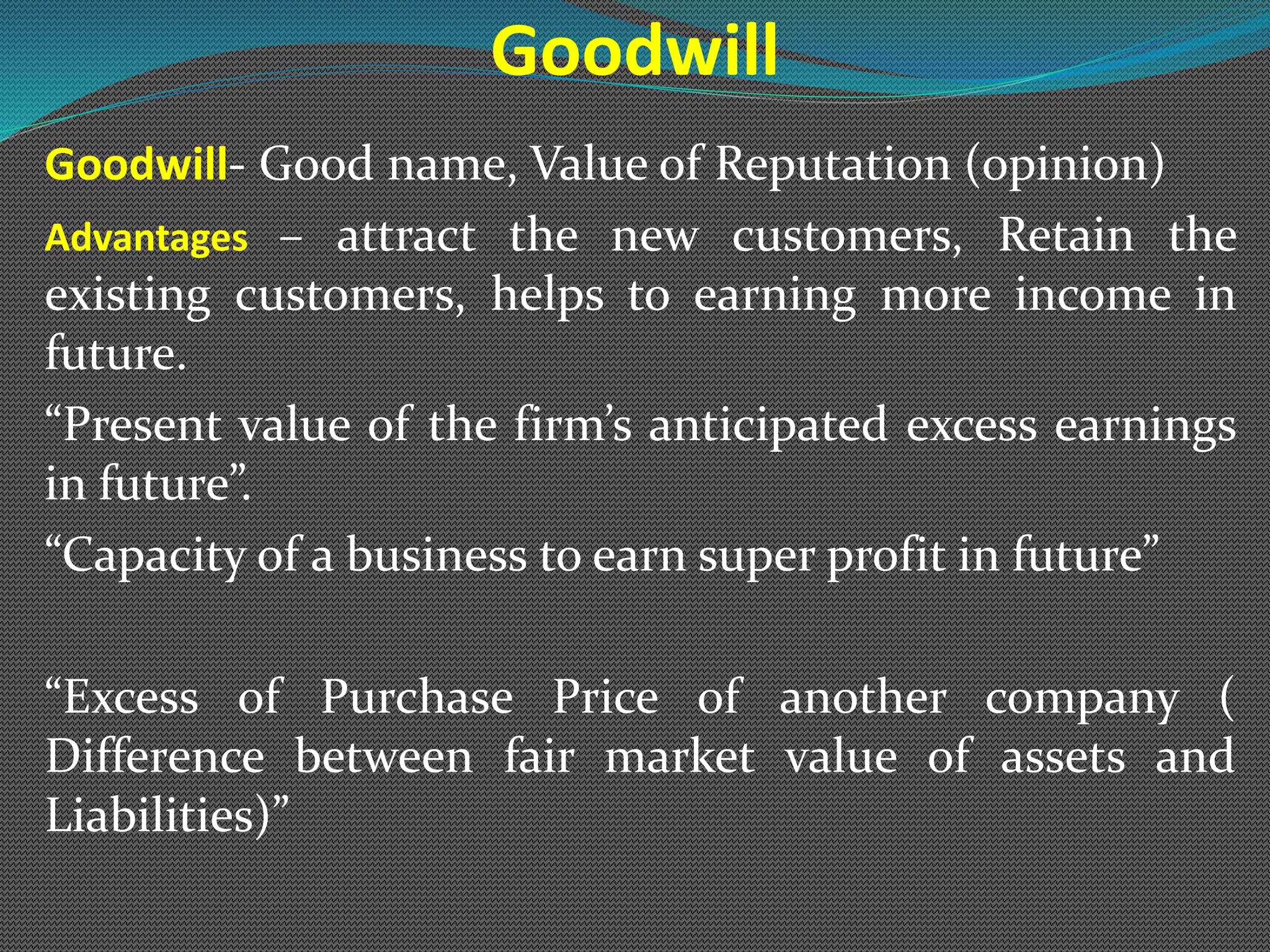 Goodwill

Goodwill- Good name, Value of Reputation (opinion)

Advantages – attract the new customers, Retain the existing customers, helps to earning more income in future.

“Present value of the firm’s anticipated excess earnings in future”.

“Capacity of a business to earn super profit in future”

“Excess of Purchase Price of another company ( Difference between fair market value of assets and Liabilities)”